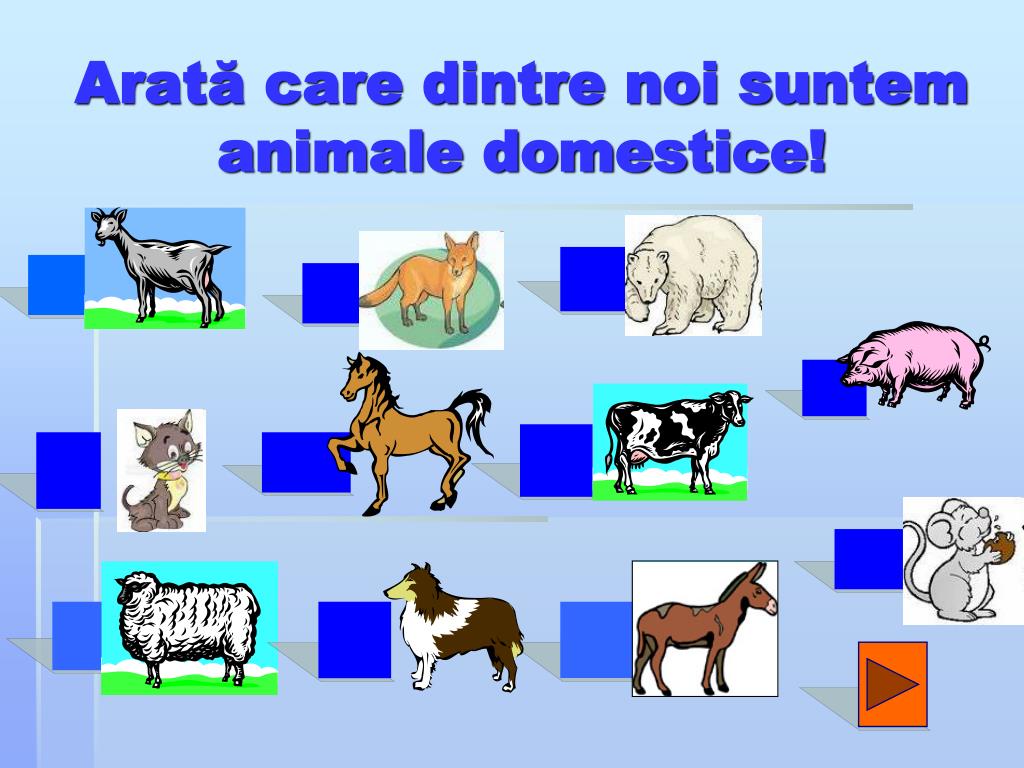 Arată care dintre noi suntem animale domestice!